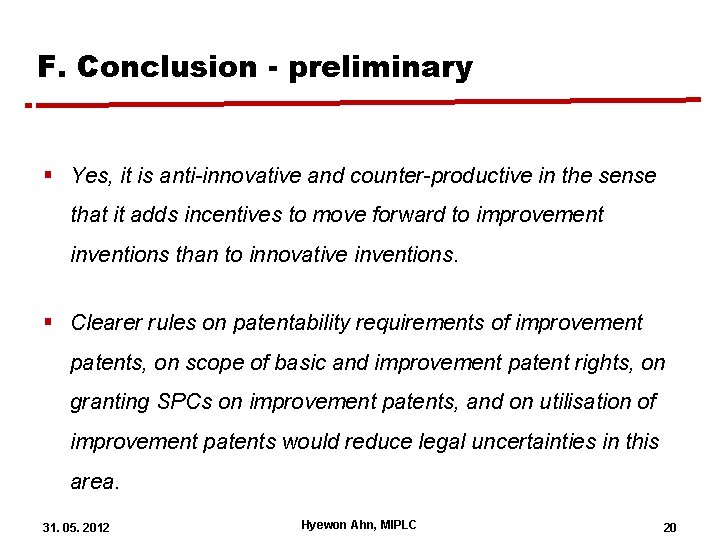 F. Conclusion - preliminary

▪ Yes, it is anti-innovative and counter-productive in the sense that it adds incentives to move forward to improvement inventions than to innovative inventions.

▪ Clearer rules on patentability requirements of improvement patents, on scope of basic and improvement patent rights, on granting SPCs on improvement patents, and on utilisation of improvement patents would reduce legal uncertainties in this area.

31. 05. 2012

Hyewon Ahn, MIPLC

20